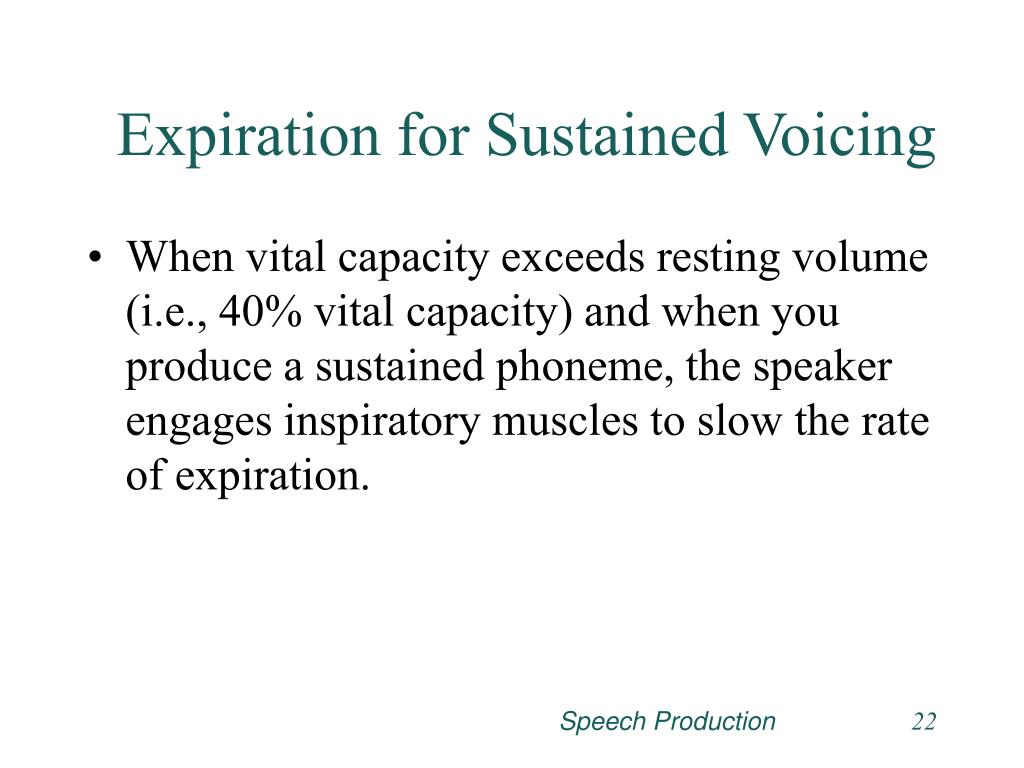 Expiration for Sustained Voicing

• When vital capacity exceeds resting volume (i.e., 40% vital capacity) and when you produce a sustained phoneme, the speaker engages inspiratory muscles to slow the rate of expiration.

Speech Production 22